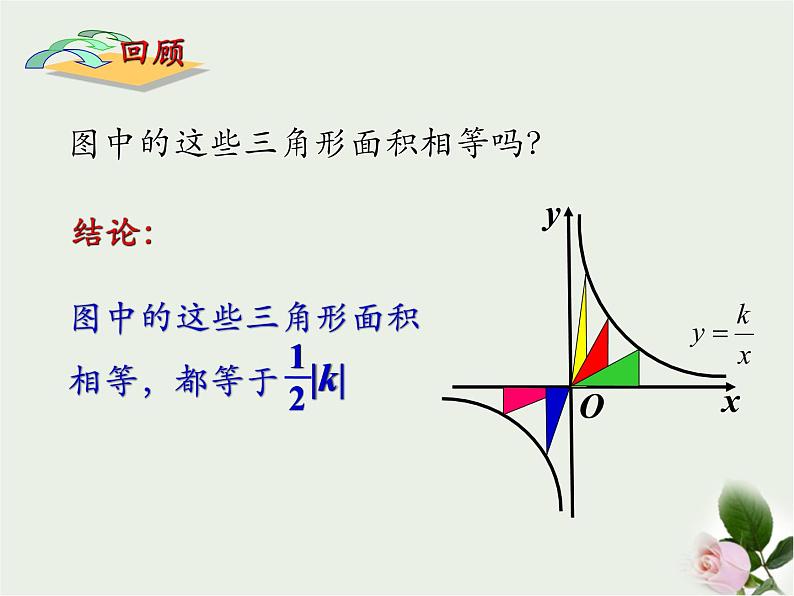 回顾

图中的这些三角形面积相等吗?

结论:

图中的这些三角形面积相等，都等于$\frac{1}{2}|k|$

$y$

$y=\frac{k}{x}$

$O$

$x$